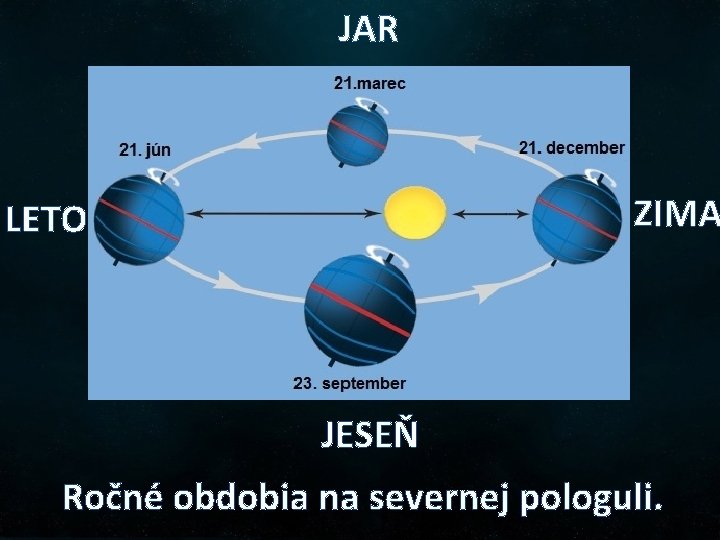 JAR

21.marec

21. jún

21. december

LETO

ZIMA

23. september

JESEŇ

Ročné obdobia na severnej pologuli.